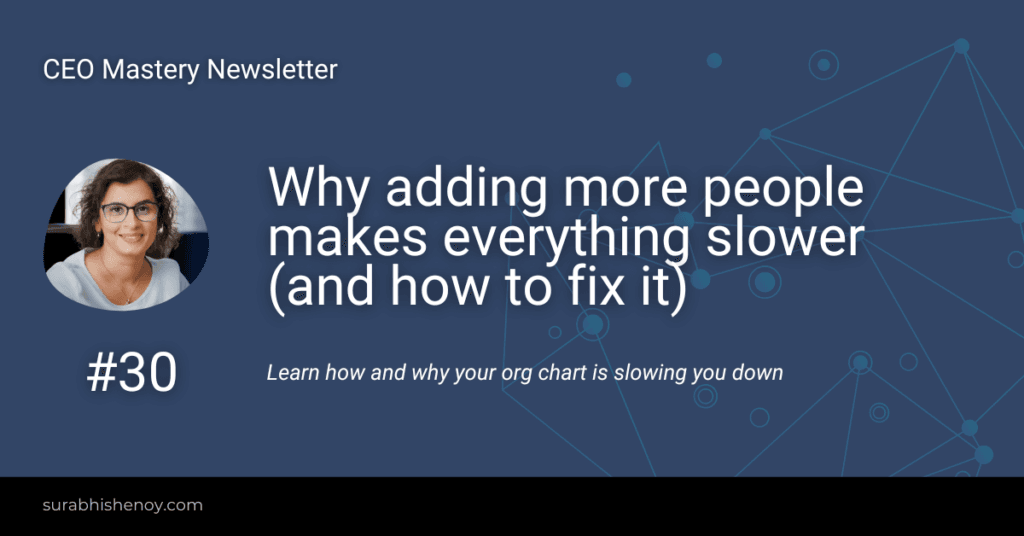 CEO Mastery Newsletter

Why adding more people makes everything slower (and how to fix it)

#30

Learn how and why your org chart is slowing you down

surabhishenoy.com